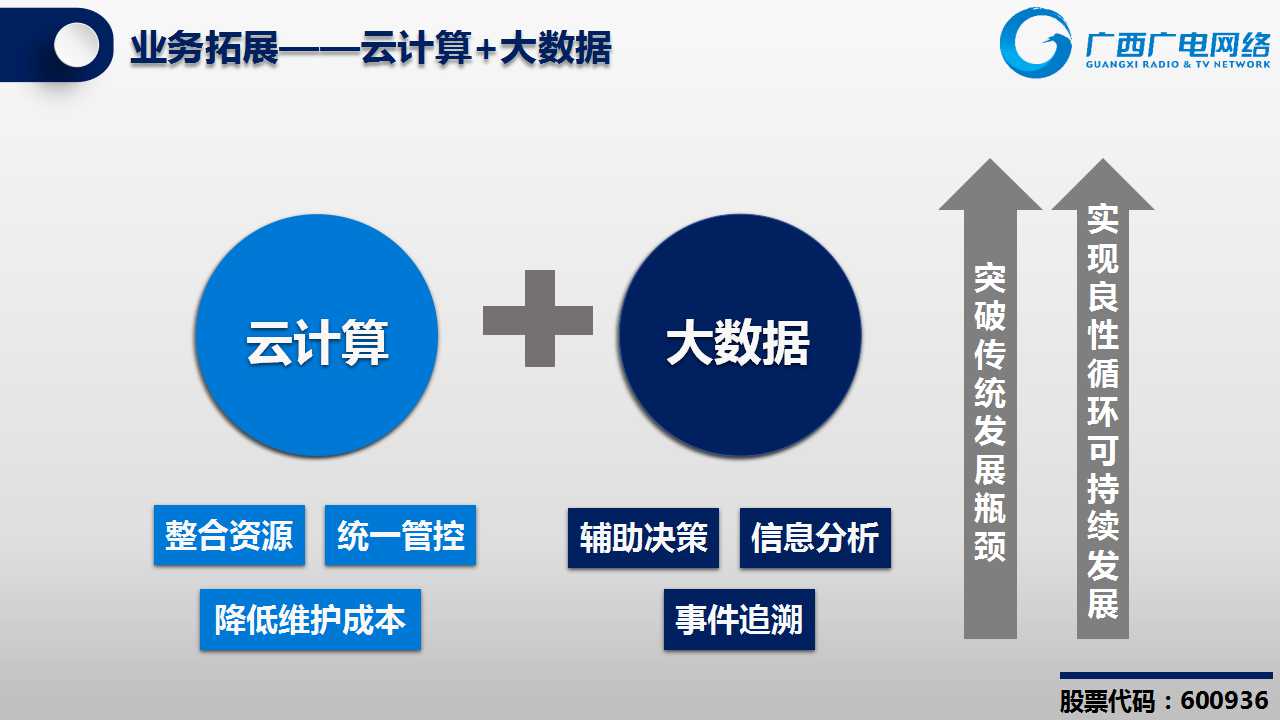 业务拓展——云计算+大数据

广西广电网络
GUANGXI RADIO & TV NETWORK

云计算

大数据

整合资源
统一管控
降低维护成本

辅助决策
信息分析
事件追溯

突破传统发展瓶颈

实现良性循环可持续发展

股票代码：600936